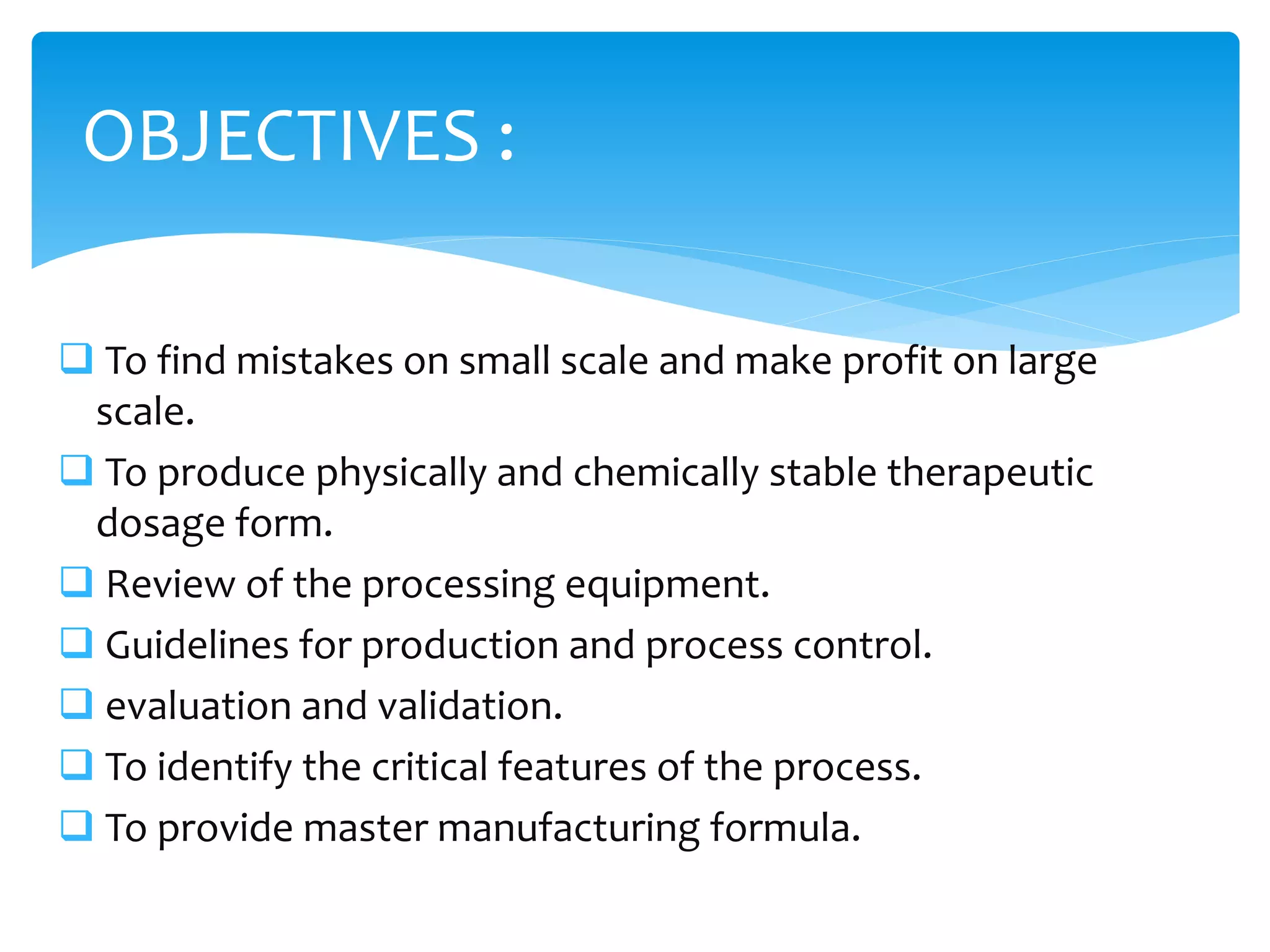 OBJECTIVES :

❑ To find mistakes on small scale and make profit on large scale.

❑ To produce physically and chemically stable therapeutic dosage form.

❑ Review of the processing equipment.

❑ Guidelines for production and process control.

❑ evaluation and validation.

❑ To identify the critical features of the process.

❑ To provide master manufacturing formula.